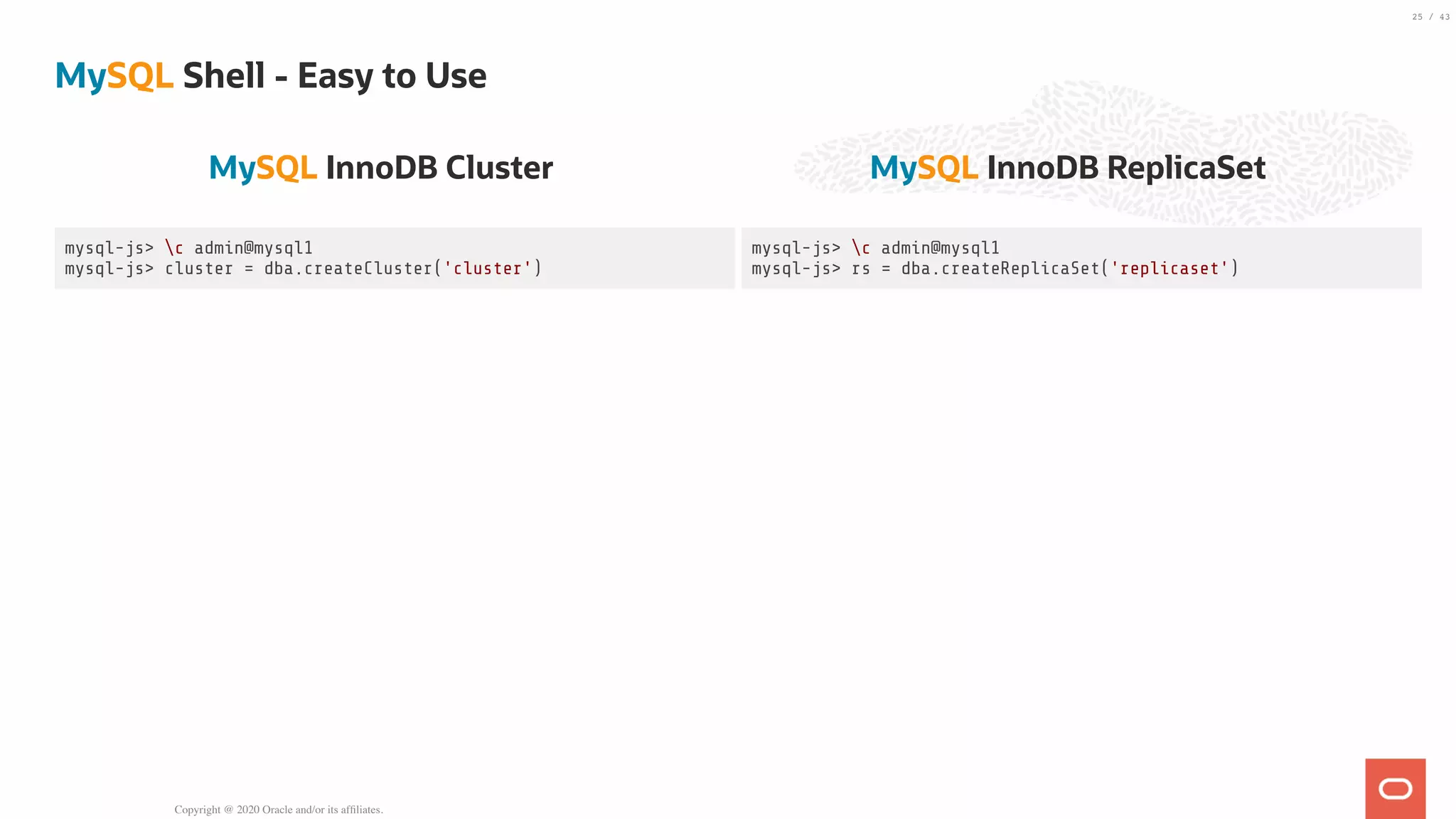 25 / 43

MySQL Shell - Easy to Use

MySQL InnoDB Cluster

mysql-js> \c admin@mysql1
mysql-js> cluster = dba.createCluster('cluster')

MySQL InnoDB ReplicaSet

mysql-js> \c admin@mysql1
mysql-js> rs = dba.createReplicaSet('replicaset')

Copyright @ 2020 Oracle and/or its affiliates.